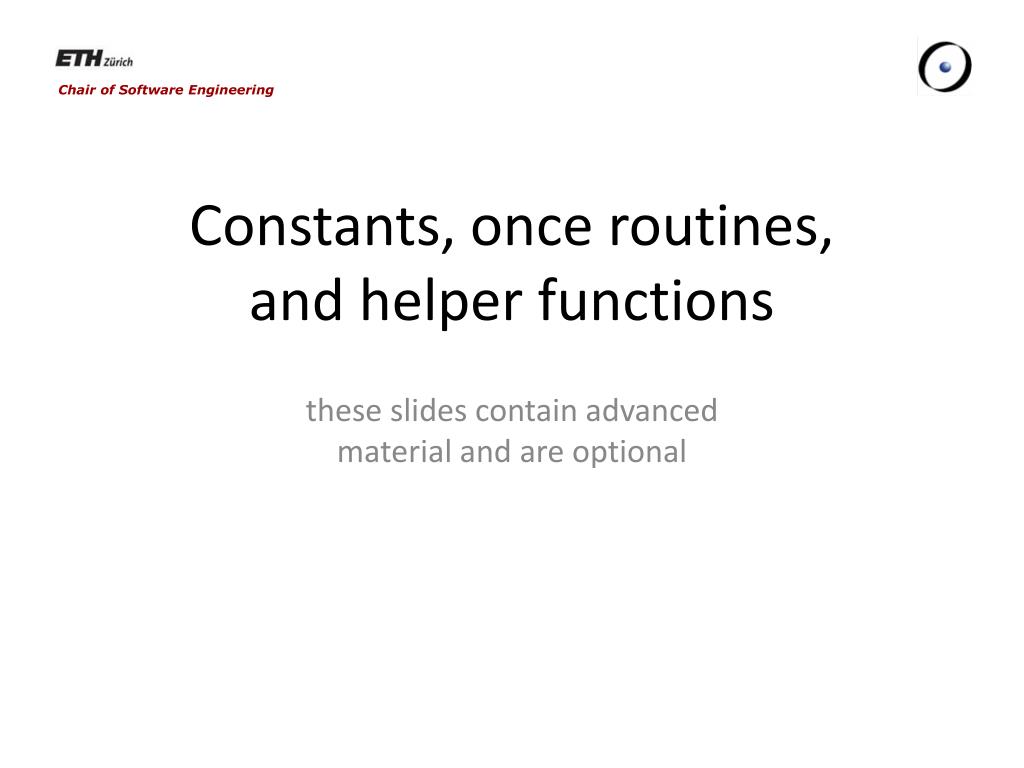 ETH Zürich
Chair of Software Engineering

Constants, once routines, and helper functions

these slides contain advanced material and are optional